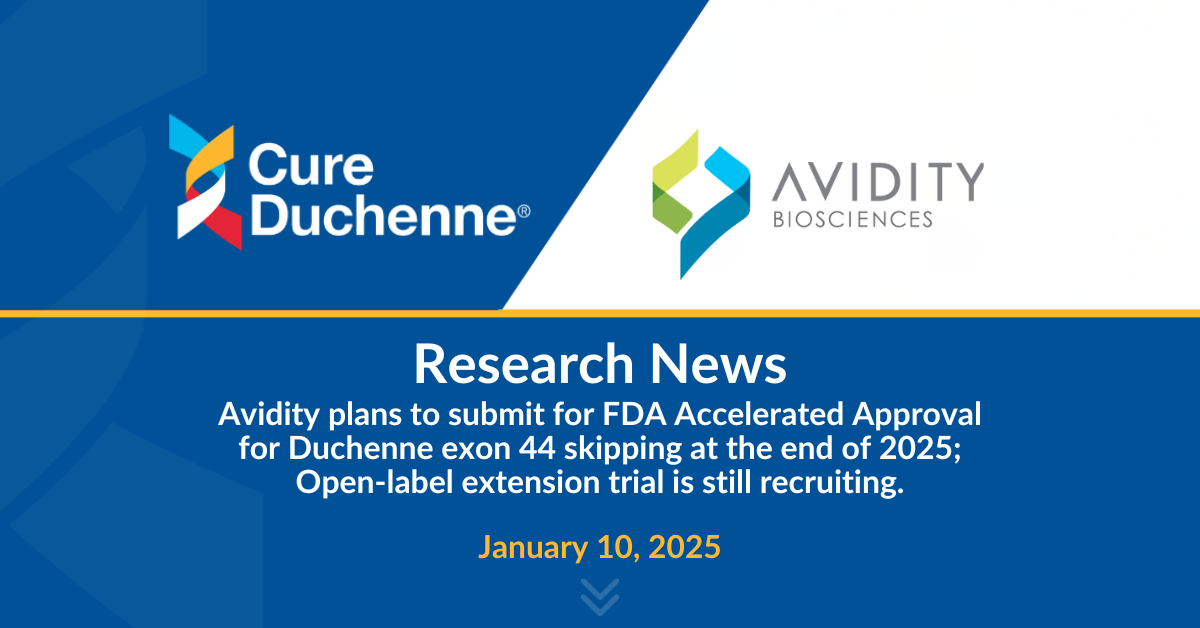 Cure Duchenne®

AVIDITY BIOSCIENCES

Research News

Avidity plans to submit for FDA Accelerated Approval for Duchenne exon 44 skipping at the end of 2025; Open-label extension trial is still recruiting.

January 10, 2025